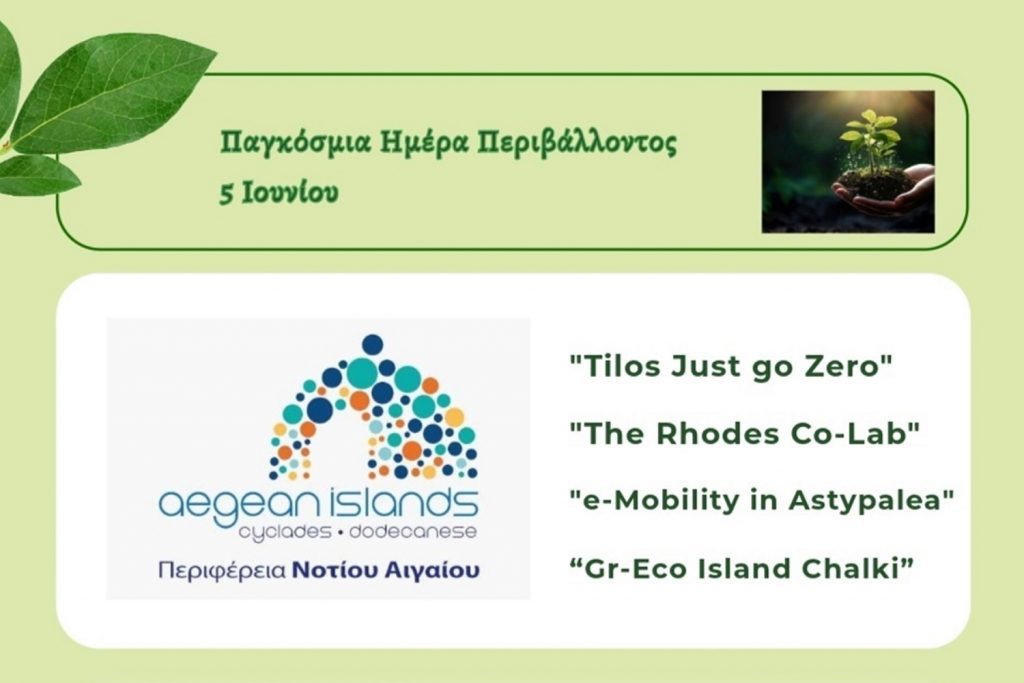 Παγκόσμια Ημέρα Περιβάλλοντος
5 Ιουνίου

aegean islands
cyclades • dodecanese
Περιφέρεια Νοτίου Αιγαίου

"Tilos Just go Zero"

"The Rhodes Co-Lab"

"e-Mobility in Astypalea"

“Gr-Eco Island Chalki”